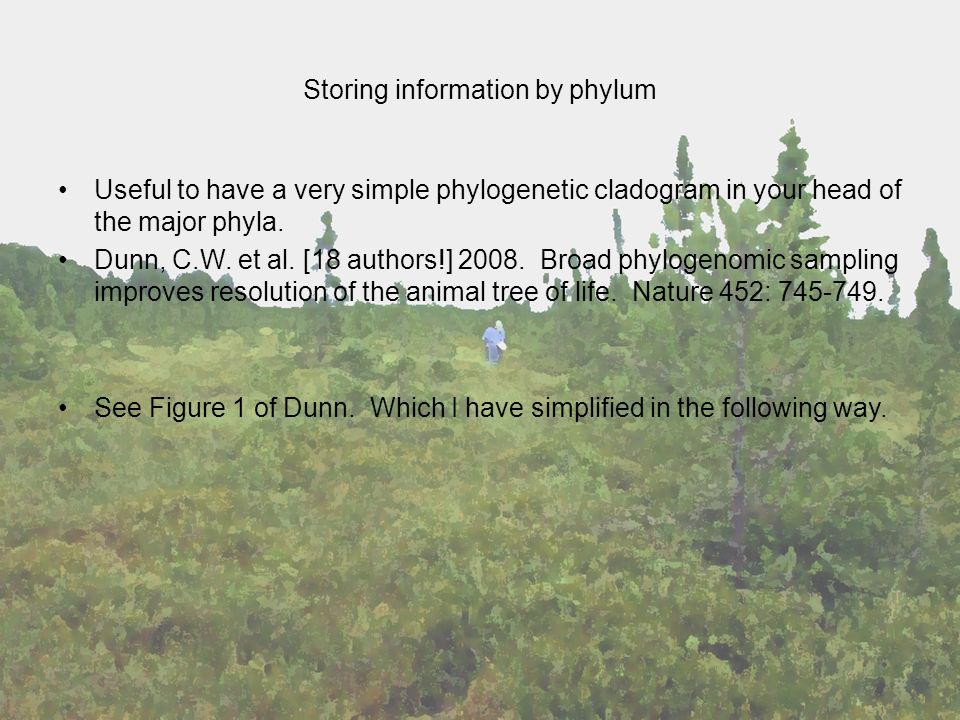 Storing information by phylum

• Useful to have a very simple phylogenetic cladogram in your head of the major phyla.

• Dunn, C.W. et al. [18 authors!] 2008. Broad phylogenomic sampling improves resolution of the animal tree of life. Nature 452: 745-749.

• See Figure 1 of Dunn. Which I have simplified in the following way.